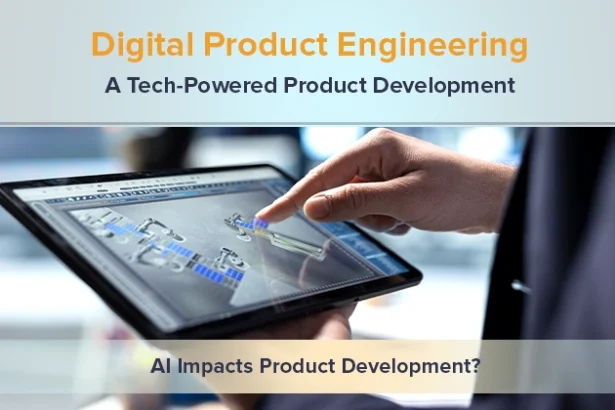 Digital Product Engineering

A Tech-Powered Product Development

AI Impacts Product Development?